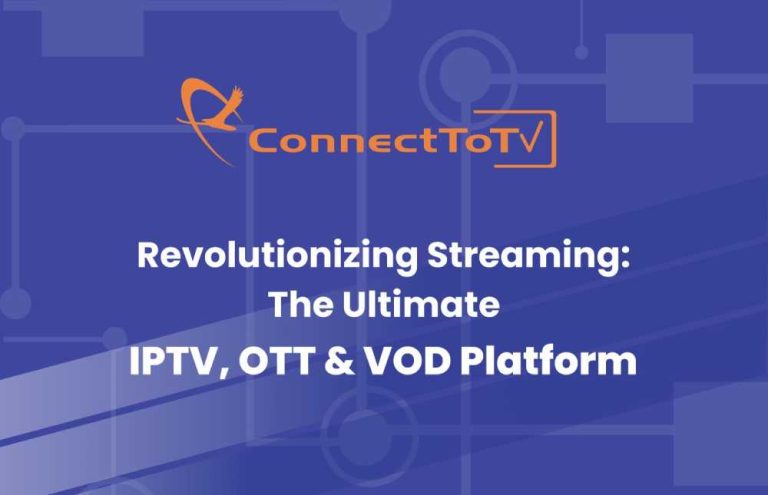 ConnectToTV

Revolutionizing Streaming:
The Ultimate
IPTV, OTT & VOD Platform